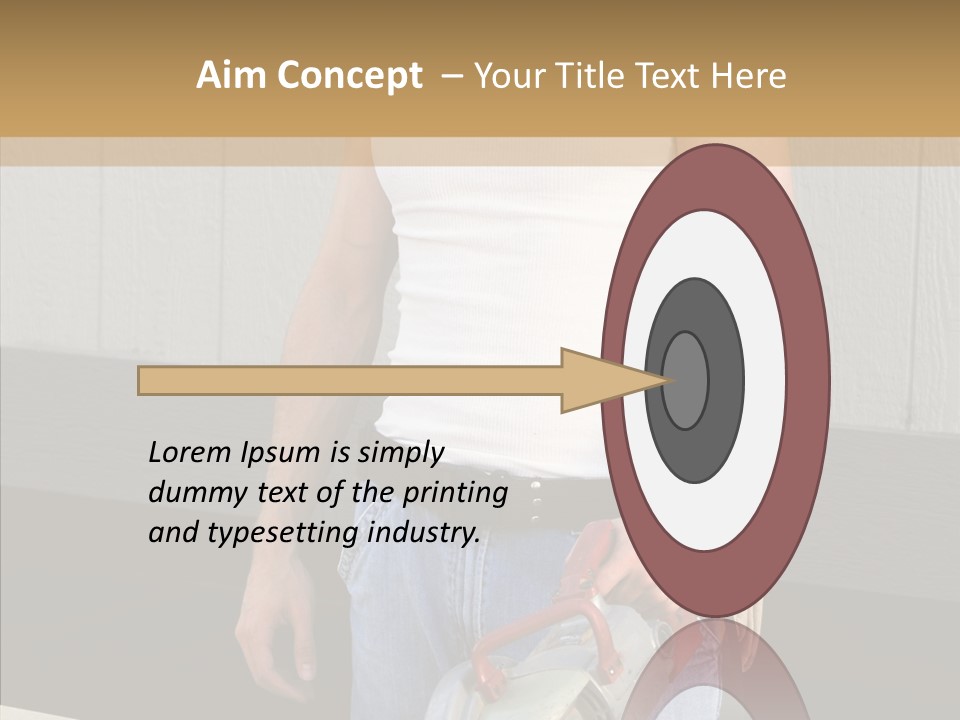 Aim Concept – Your Title Text Here

Lorem Ipsum is simply dummy text of the printing and typesetting industry.